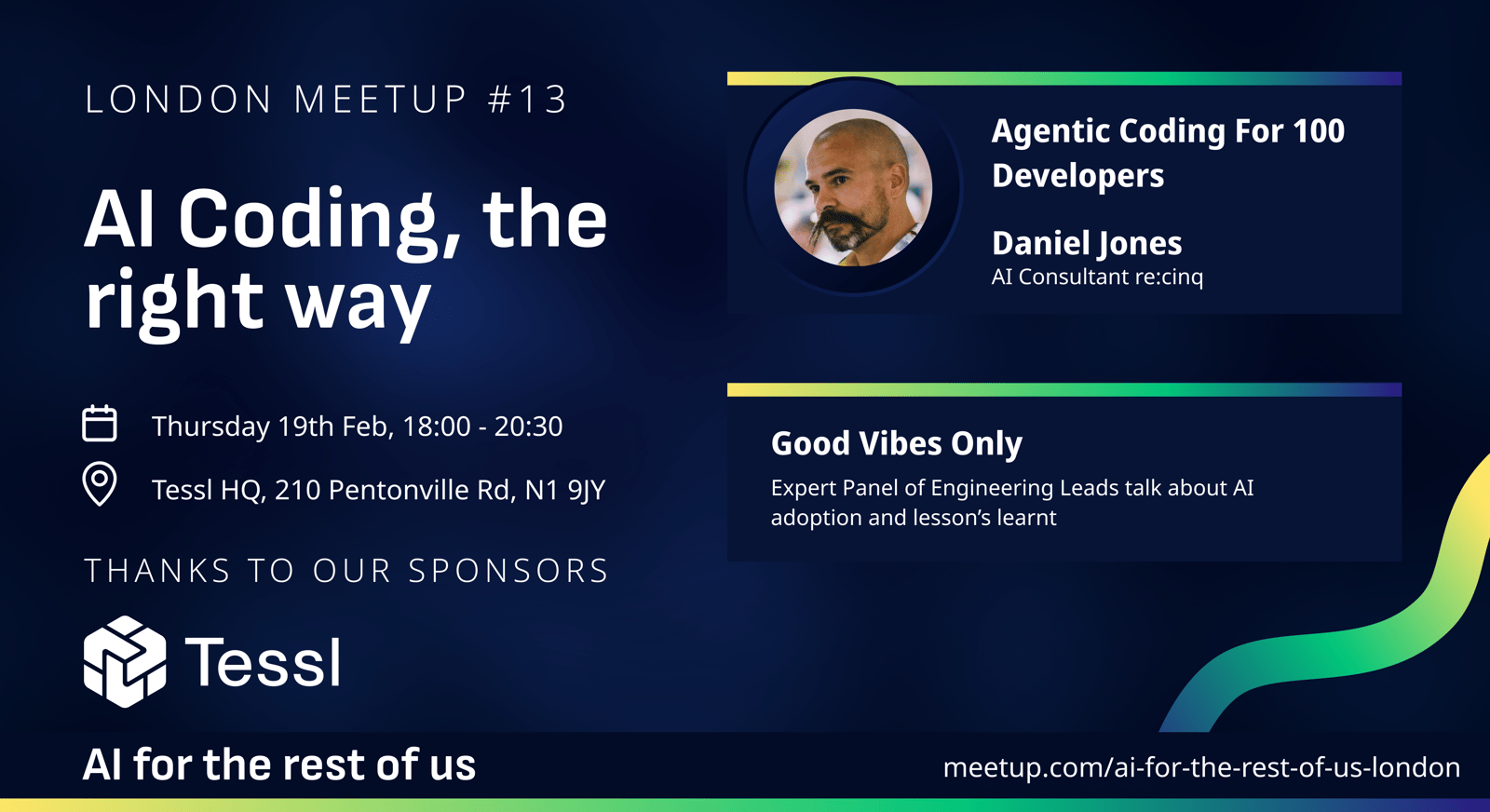 LONDON MEETUP #13

AI Coding, the right way

Thursday 19th Feb, 18:00 - 20:30

Tessl HQ, 210 Pentonville Rd, N1 9JY

THANKS TO OUR SPONSORS

Tessl

Agentic Coding For 100 Developers

Daniel Jones
AI Consultant re:cinq

Good Vibes Only

Expert Panel of Engineering Leads talk about AI adoption and lesson's learnt

AI for the rest of us

meetup.com/ai-for-the-rest-of-us-london